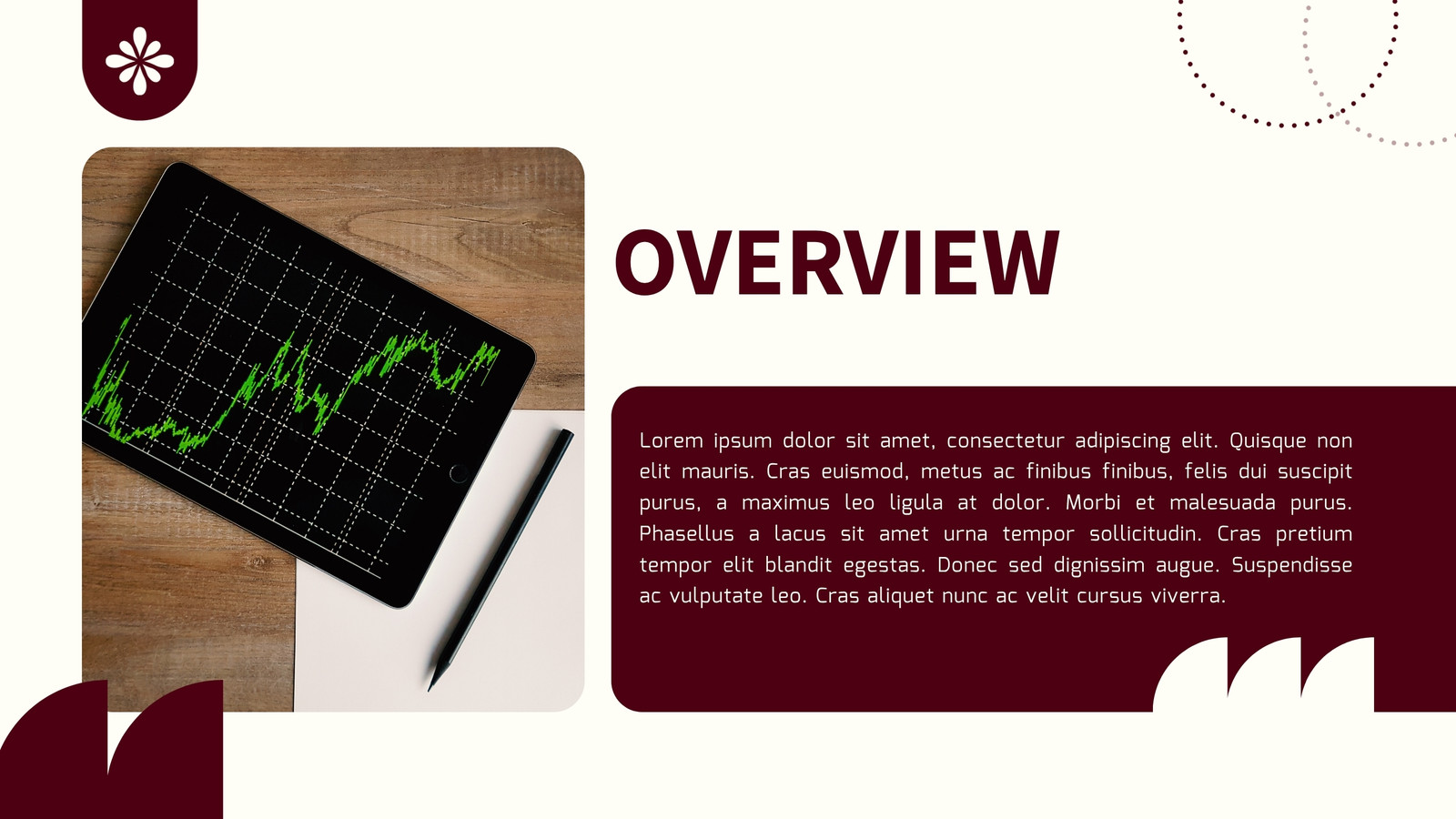 OVERVIEW

Lorem ipsum dolor sit amet, consectetur adipiscing elit. Quisque non elit mauris. Cras euismod, metus ac finibus finibus, felis dui suscipit purus, a maximus leo ligula at dolor. Morbi et malesuada purus. Phasellus a lacus sit amet urna tempor sollicitudin. Cras pretium tempor elit blandit egestas. Donec sed dignissim augue. Suspendisse ac vulputate leo. Cras aliquet nunc ac velit cursus viverra.